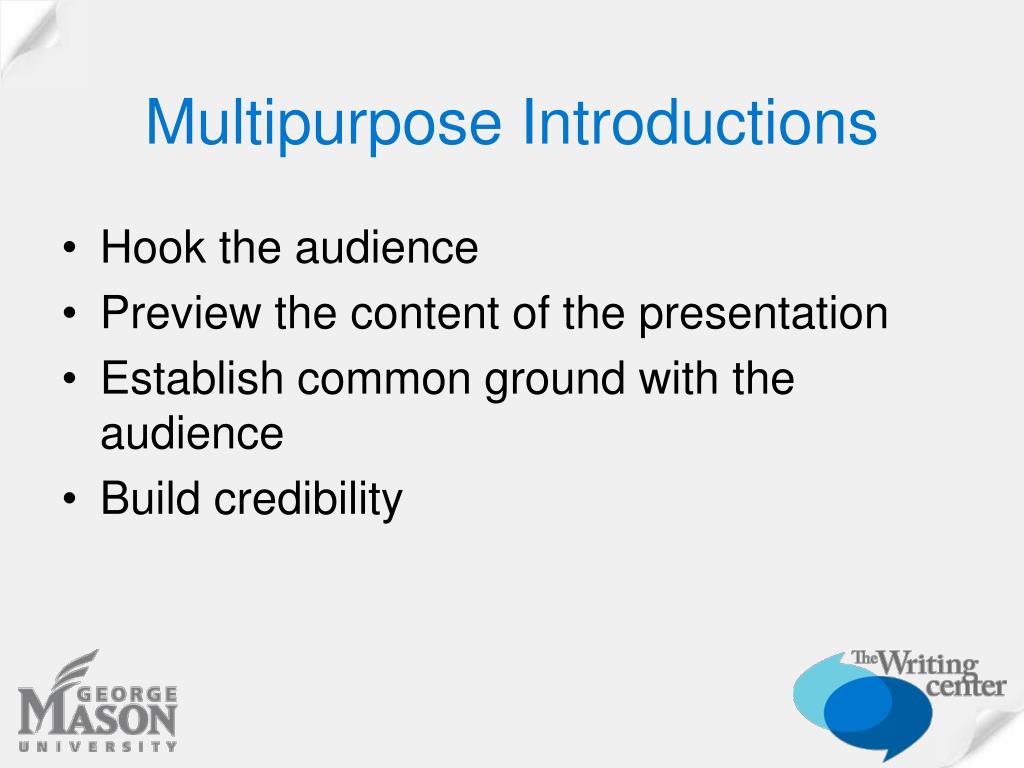 Multipurpose Introductions

• Hook the audience
• Preview the content of the presentation
• Establish common ground with the audience
• Build credibility

GEORGE MASON UNIVERSITY

The Writing center